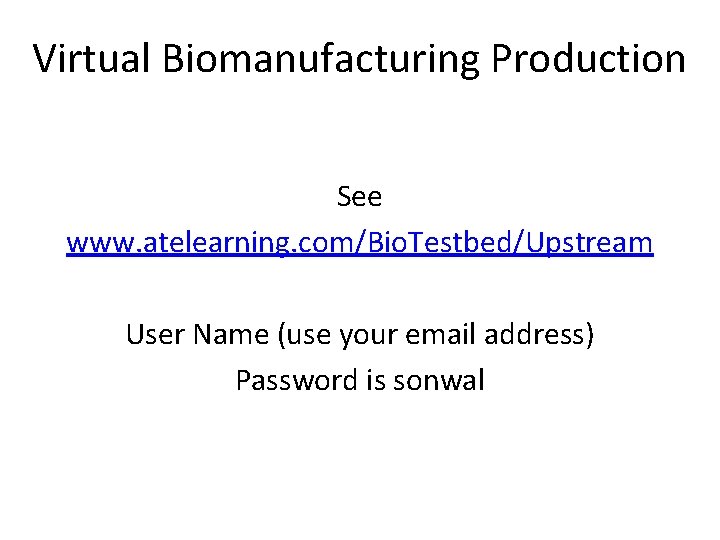 Virtual Biomanufacturing Production

See
www.atelearning.com/BioTestbed/Upstream

User Name (use your email address)
Password is sonwal